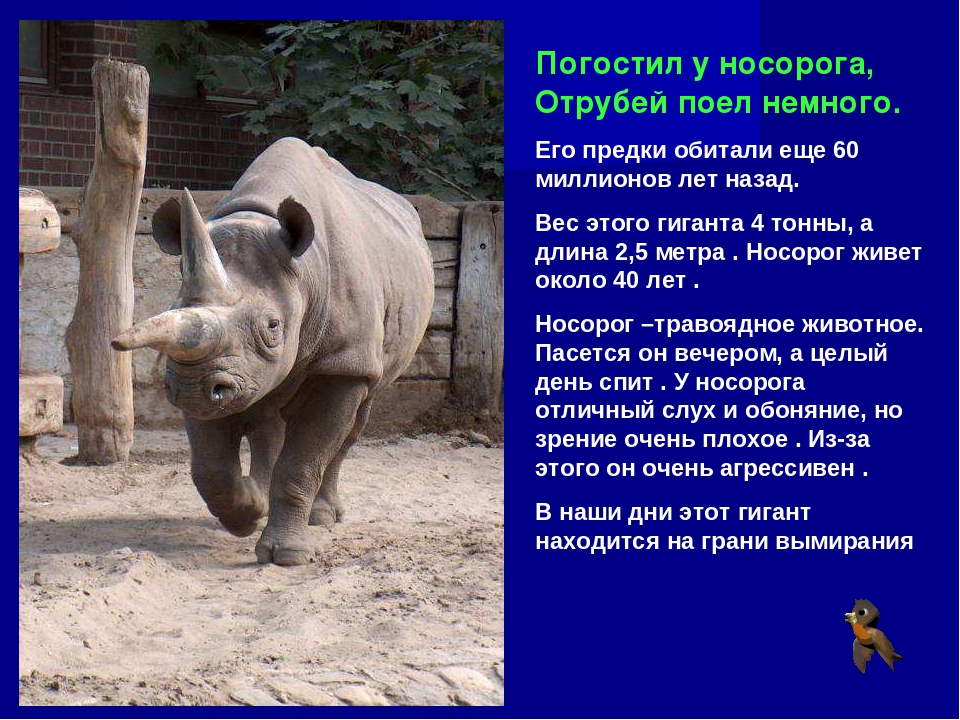 Погостил у носорога,
Отрубей поел немного.

Его предки обитали еще 60 миллионов лет назад.

Вес этого гиганта 4 тонны, а длина 2,5 метра . Носорог живет около 40 лет .

Носорог –травоядное животное. Пасется он вечером, а целый день спит . У носорога отличный слух и обоняние, но зрение очень плохое . Из-за этого он очень агрессивен .

В наши дни этот гигант находится на грани вымирания